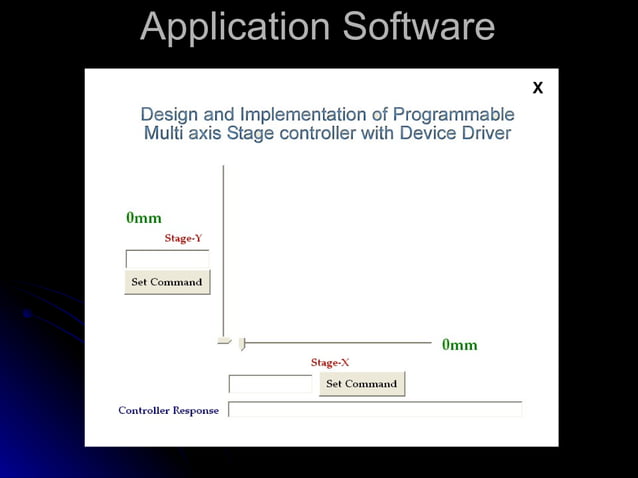 Application Software

X

Design and Implementation of Programmable Multi axis Stage controller with Device Driver

0mm

Stage-Y

Set Command

0mm

Stage-X

Set Command

Controller Response